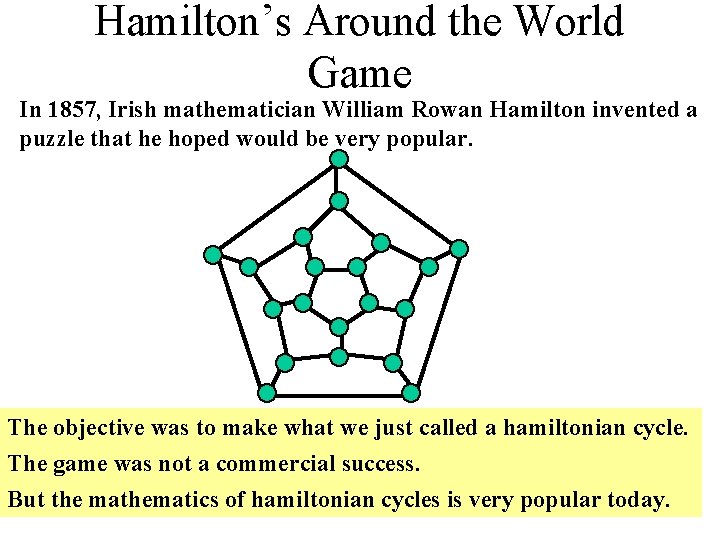 Hamilton's Around the World Game

In 1857, Irish mathematician William Rowan Hamilton invented a puzzle that he hoped would be very popular.

The objective was to make what we just called a hamiltonian cycle.

The game was not a commercial success.

But the mathematics of hamiltonian cycles is very popular today.